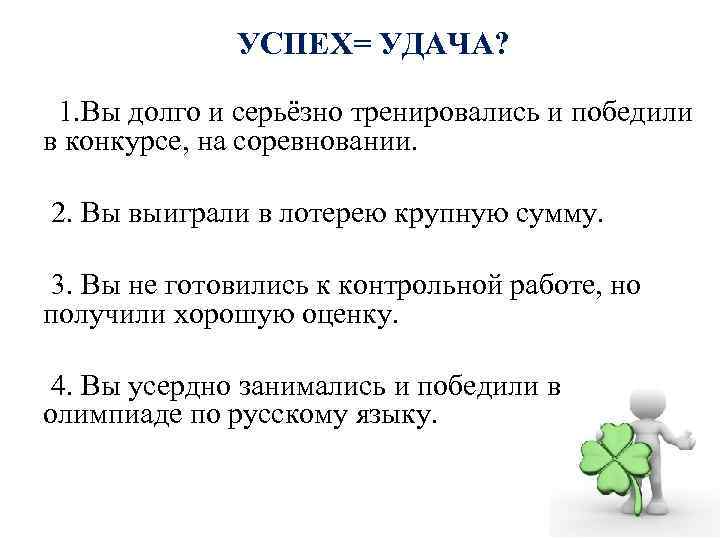 УСПЕХ= УДАЧА?

1.Вы долго и серьёзно тренировались и победили в конкурсе, на соревновании.

2. Вы выиграли в лотерею крупную сумму.

3. Вы не готовились к контрольной работе, но получили хорошую оценку.

4. Вы усердно занимались и победили в олимпиаде по русскому языку.